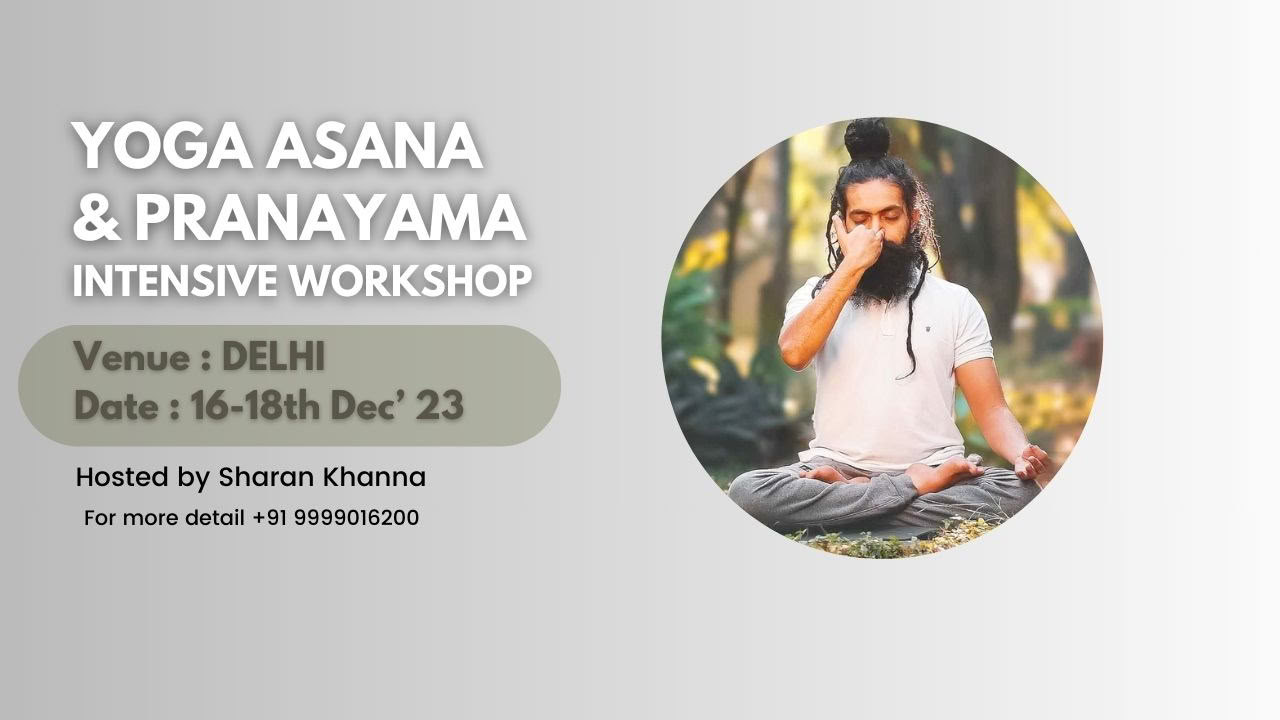 YOGA ASANA
& PRANAYAMA
INTENSIVE WORKSHOP

Venue : DELHI
Date : 16-18th Dec' 23

Hosted by Sharan Khanna
For more detail +91 9999016200